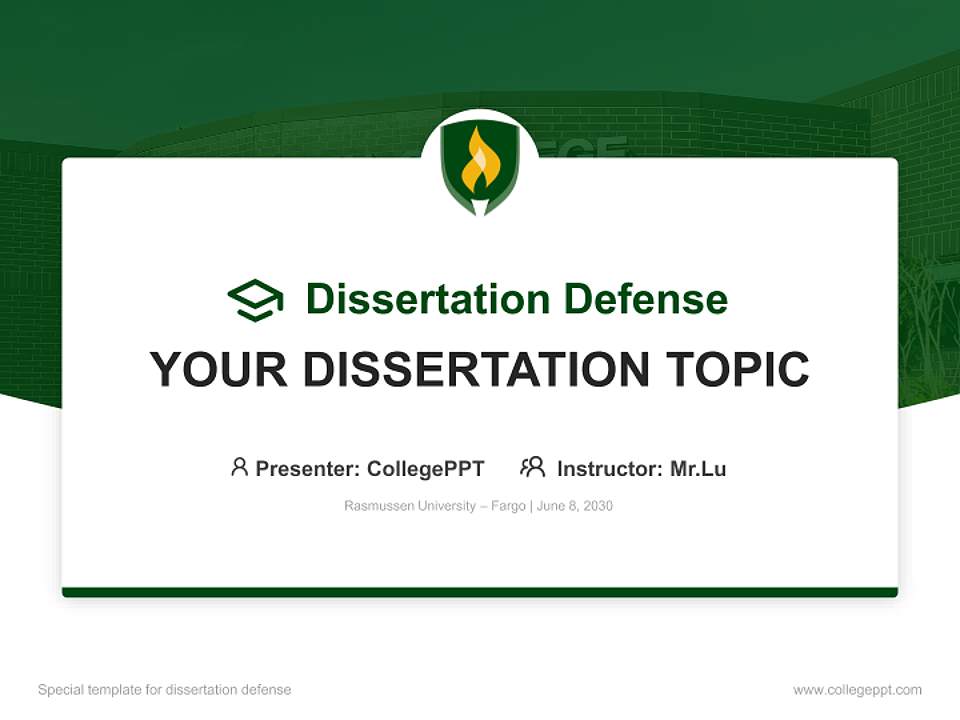 Dissertation Defense

YOUR DISSERTATION TOPIC

Presenter: CollegePPT Instructor: Mr.Lu

Rasmussen University – Fargo | June 8, 2030

Special template for dissertation defense

www.collegeppt.com